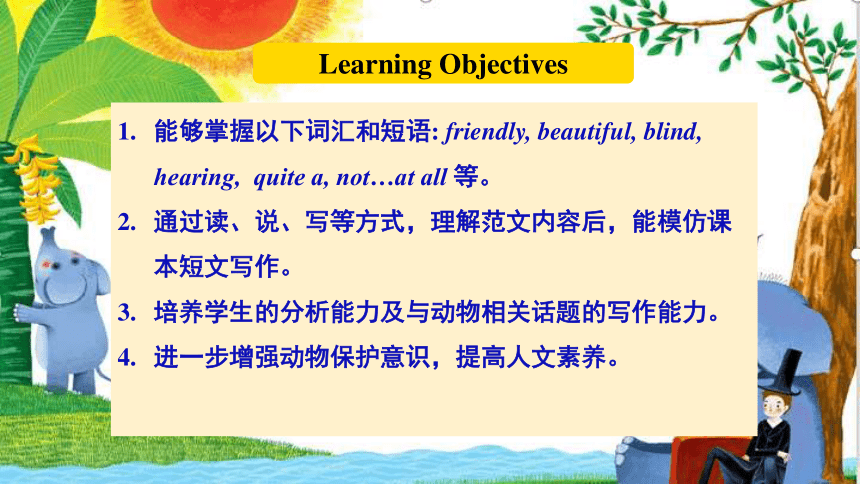 Learning Objectives

1. 能够掌握以下词汇和短语: friendly, beautiful, blind, hearing, quite a, not…at all 等。

2. 通过读、说、写等方式，理解范文内容后，能模仿课本短文写作。

3. 培养学生的分析能力及与动物相关话题的写作能力。

4. 进一步增强动物保护意识，提高人文素养。